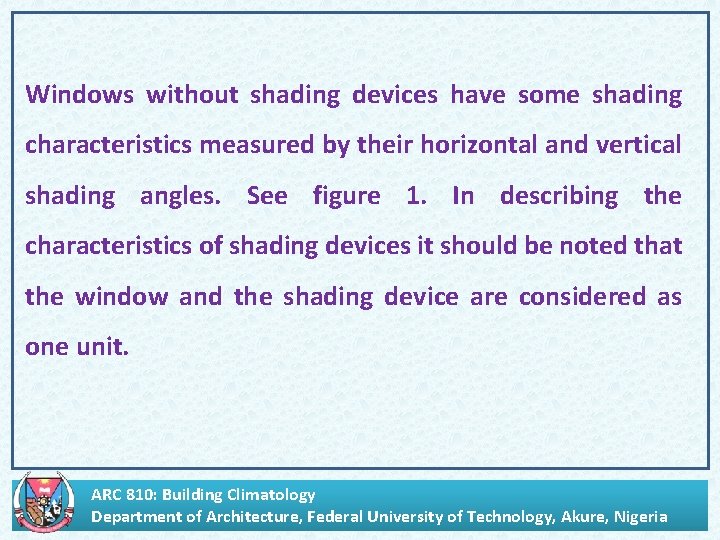 Windows without shading devices have some shading characteristics measured by their horizontal and vertical shading angles. See figure 1. In describing the characteristics of shading devices it should be noted that the window and the shading device are considered as one unit.

ARC 810: Building Climatology
Department of Architecture, Federal University of Technology, Akure, Nigeria